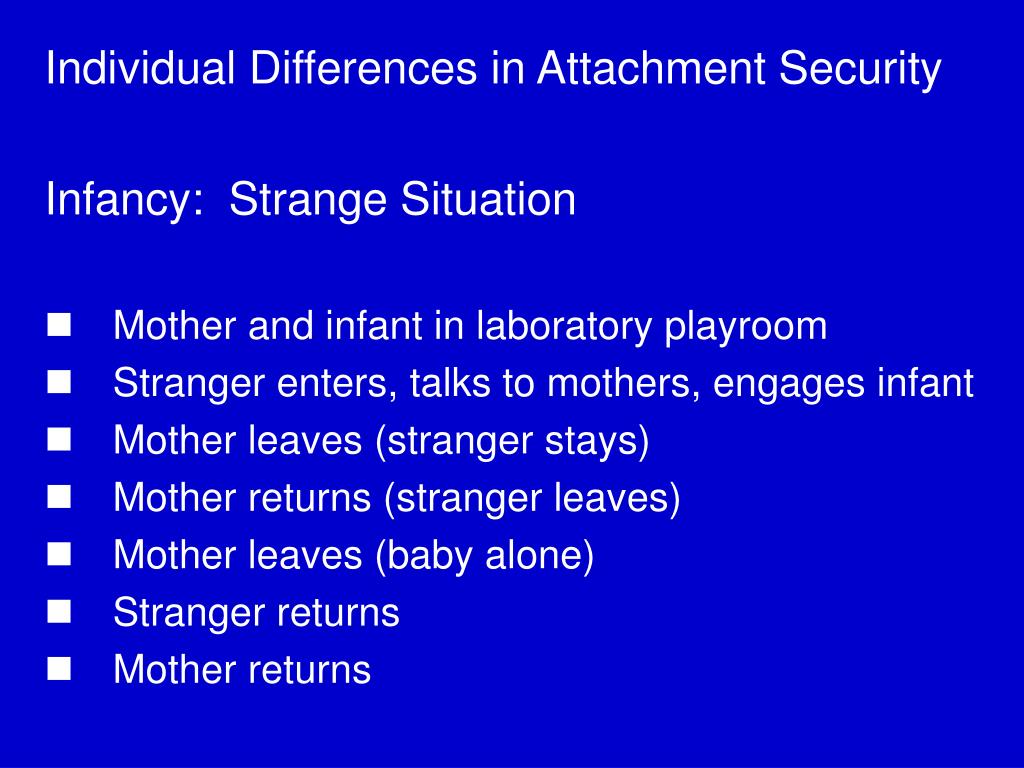 Individual Differences in Attachment Security

Infancy: Strange Situation

- Mother and infant in laboratory playroom
- Stranger enters, talks to mothers, engages infant
- Mother leaves (stranger stays)
- Mother returns (stranger leaves)
- Mother leaves (baby alone)
- Stranger returns
- Mother returns